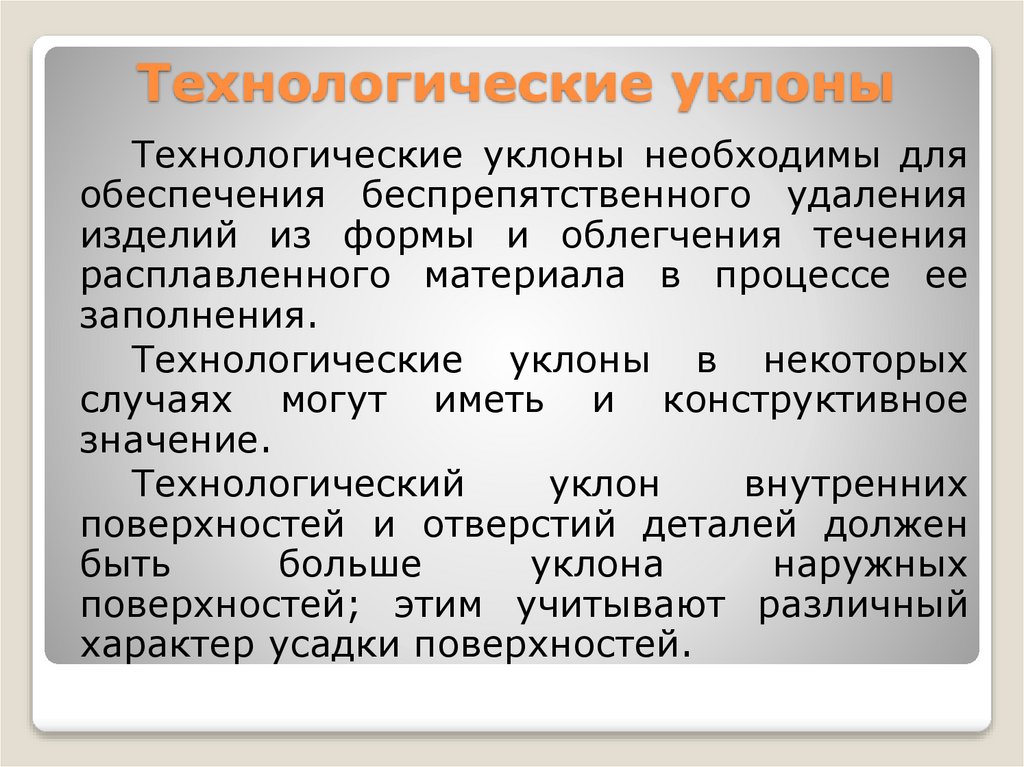 Технологические уклоны

Технологические уклоны необходимы для обеспечения беспрепятственного удаления изделий из формы и облегчения течения расплавленного материала в процессе ее заполнения.

Технологические уклоны в некоторых случаях могут иметь и конструктивное значение.

Технологический уклон внутренних поверхностей и отверстий деталей должен быть больше уклона наружных поверхностей; этим учитывают различный характер усадки поверхностей.